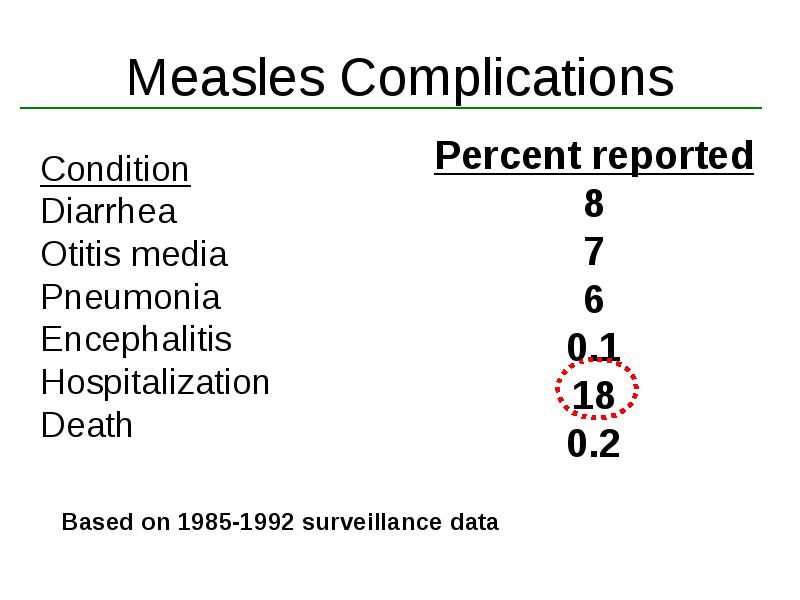 Measles Complications

| Condition | Percent reported |
|---|---|
| Diarrhea | 8 |
| Otitis media | 7 |
| Pneumonia | 6 |
| Encephalitis | 0.1 |
| Hospitalization | 18 |
| Death | 0.2 |

Based on 1985-1992 surveillance data